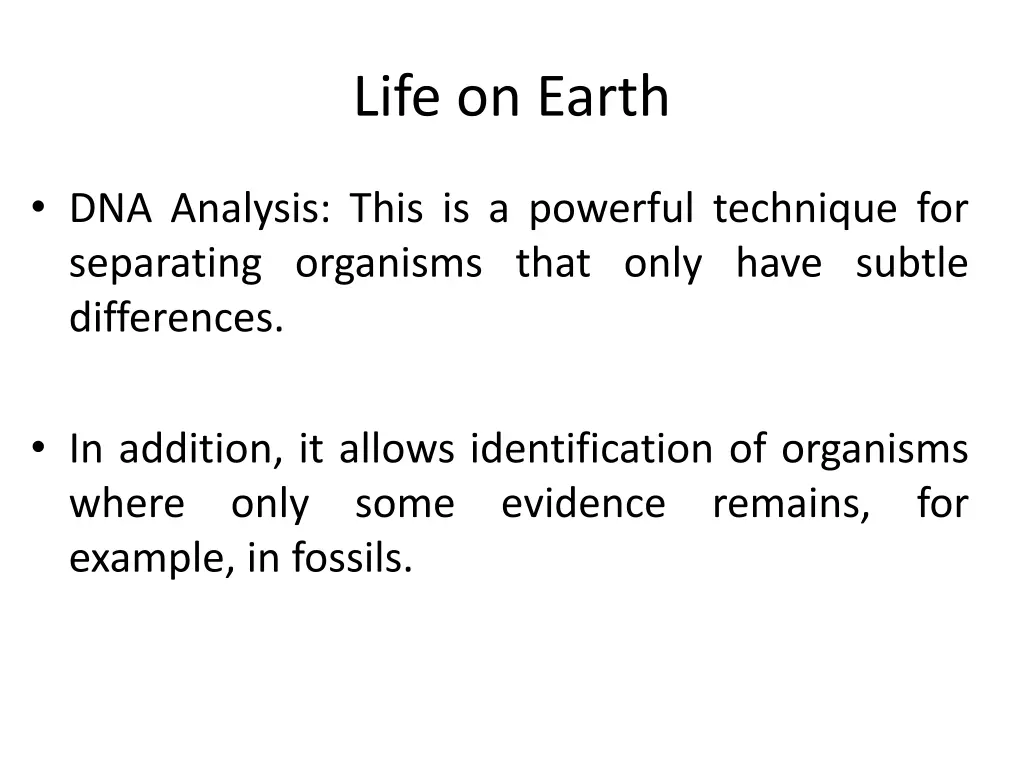 Life on Earth

• DNA Analysis: This is a powerful technique for separating organisms that only have subtle differences.

• In addition, it allows identification of organisms where only some evidence remains, for example, in fossils.